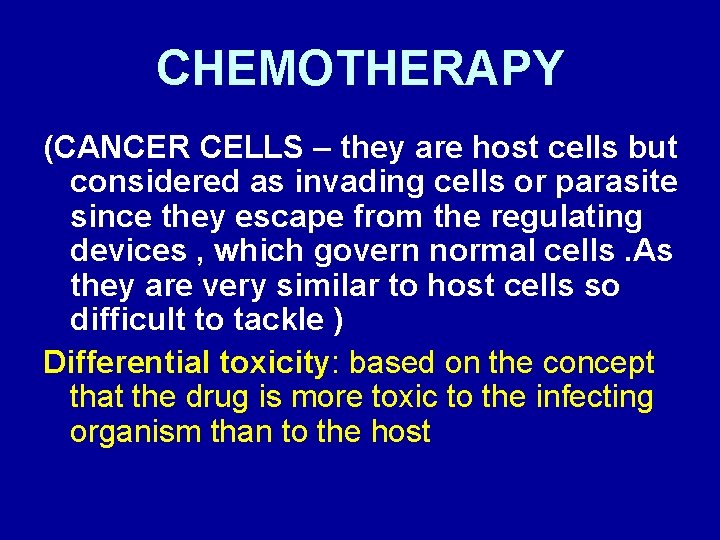 CHEMOTHERAPY

(CANCER CELLS – they are host cells but considered as invading cells or parasite since they escape from the regulating devices , which govern normal cells .As they are very similar to host cells so difficult to tackle )

Differential toxicity: based on the concept that the drug is more toxic to the infecting organism than to the host